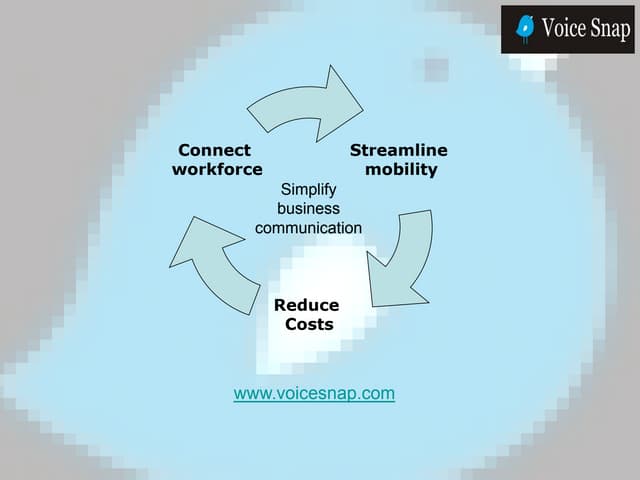 Voice Snap

Connect workforce

Streamline mobility

Simplify business communication

Reduce Costs

www.voicesnap.com